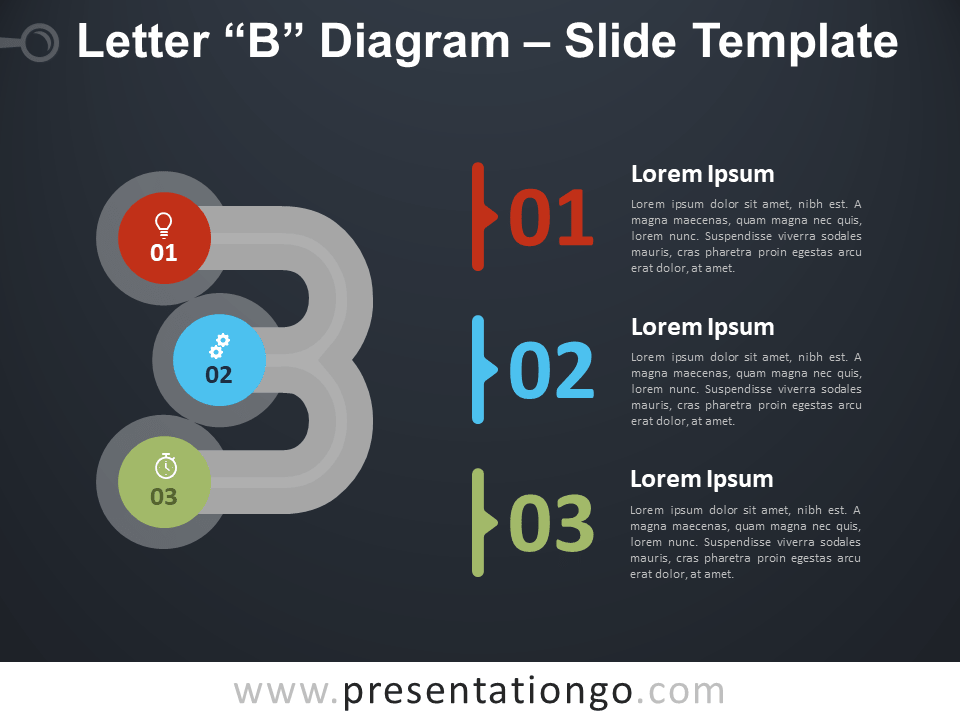 Letter “B” Diagram – Slide Template

01

02

03

01

Lorem Ipsum

Lorem ipsum dolor sit amet, nibh est. A magna maecenas, quam magna nec quis, lorem nunc. Suspendisse viverra sodales mauris, cras pharetra proin egestas arcu erat dolor, at amet.

02

Lorem Ipsum

Lorem ipsum dolor sit amet, nibh est. A magna maecenas, quam magna nec quis, lorem nunc. Suspendisse viverra sodales mauris, cras pharetra proin egestas arcu erat dolor, at amet.

03

Lorem Ipsum

Lorem ipsum dolor sit amet, nibh est. A magna maecenas, quam magna nec quis, lorem nunc. Suspendisse viverra sodales mauris, cras pharetra proin egestas arcu erat dolor, at amet.

www.presentationgo.com